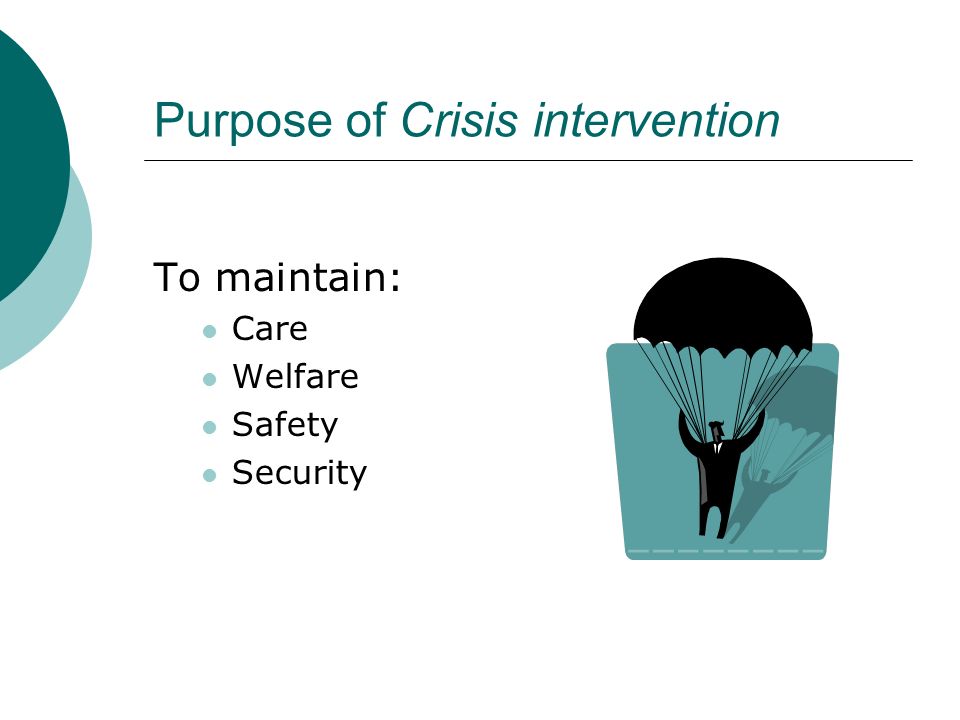 Purpose of Crisis intervention

To maintain:

- Care
- Welfare
- Safety
- Security